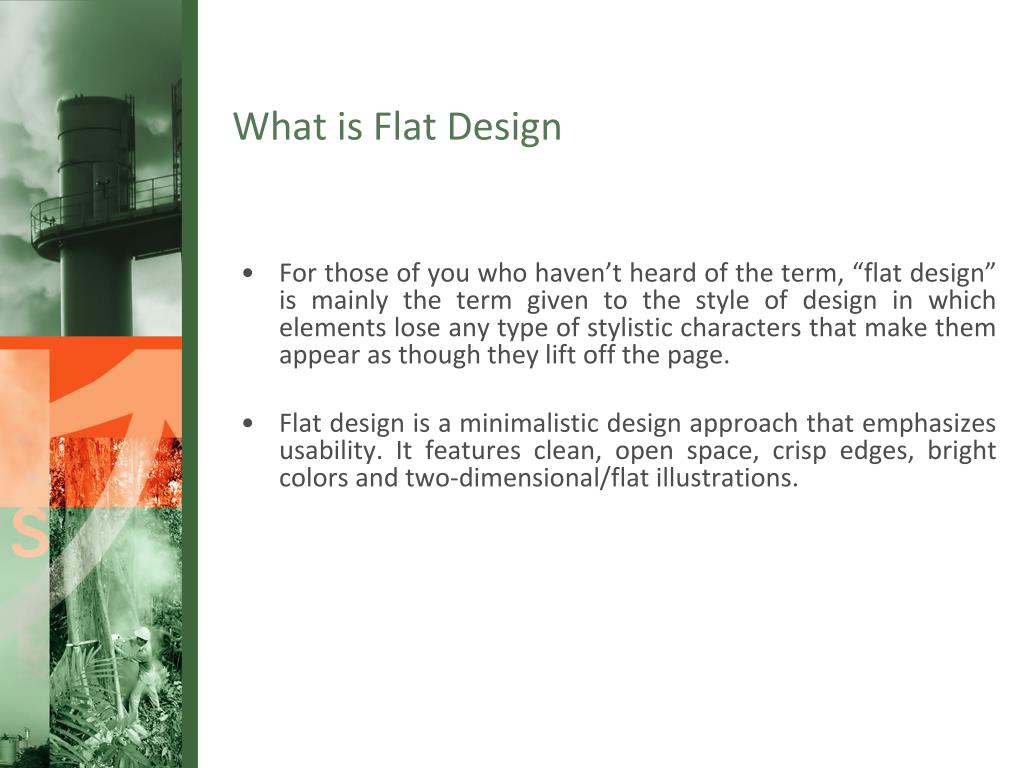 What is Flat Design

• For those of you who haven’t heard of the term, “flat design” is mainly the term given to the style of design in which elements lose any type of stylistic characters that make them appear as though they lift off the page.

• Flat design is a minimalistic design approach that emphasizes usability. It features clean, open space, crisp edges, bright colors and two-dimensional/flat illustrations.